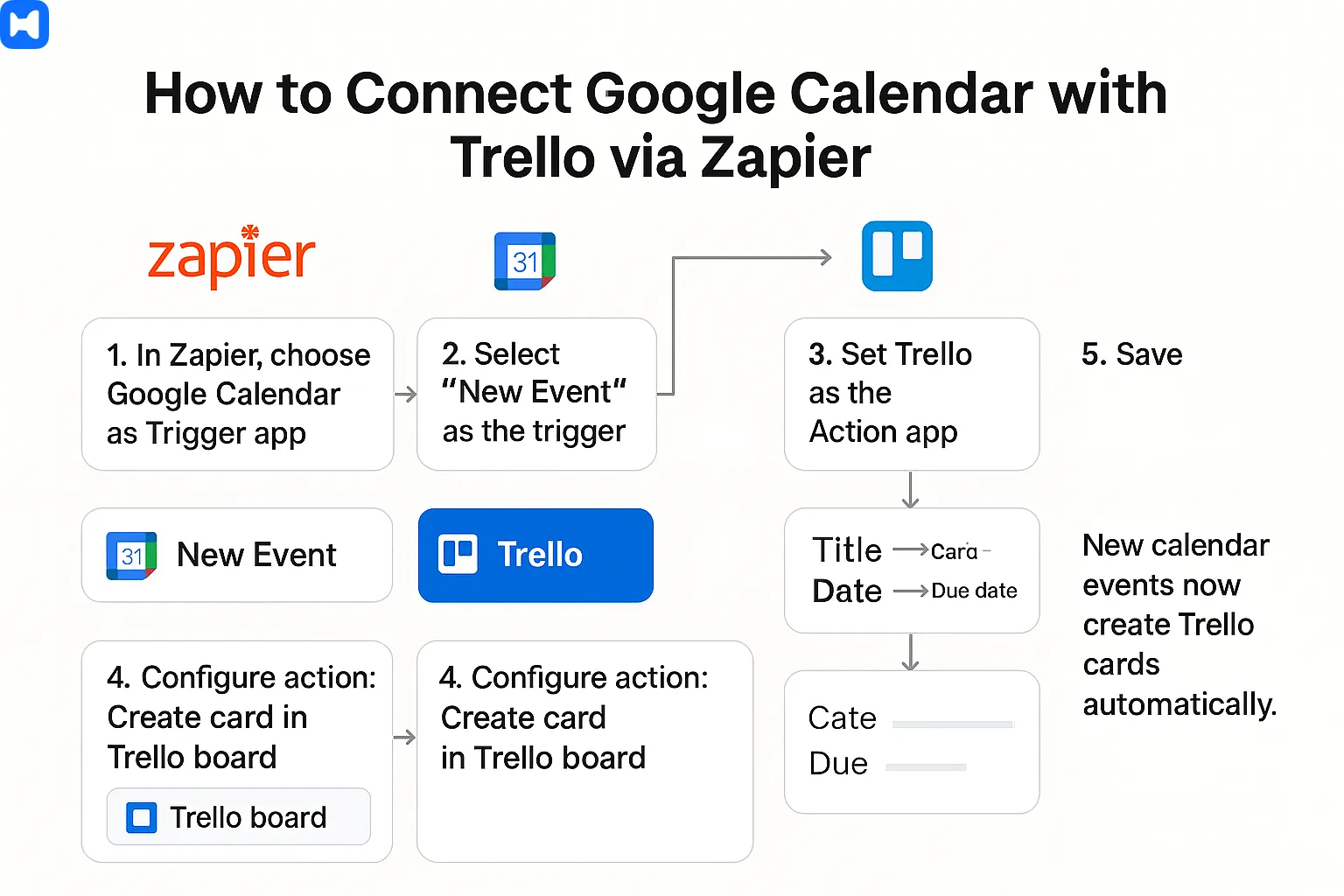 How to Connect Google Calendar with Trello via Zapier

zapier

31

1. In Zapier, choose Google Calendar as Trigger app

2. Select "New Event" as the trigger

3. Set Trello as the Action app

5. Save

31 New Event

Trello

Title → Cara
Date → Due date

New calendar events now create Trello cards automatically.

4. Configure action: Create card in Trello board

Trello board

4. Configure action: Create card in Trello board

Cate
Due